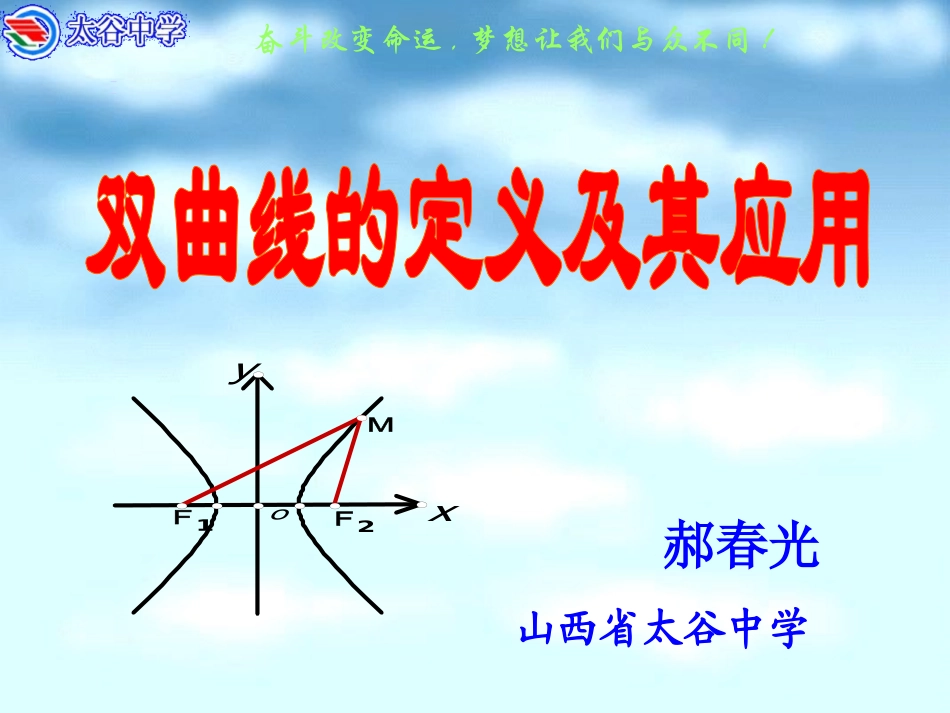 太谷中学

奋斗改变命运，梦想让我们与众不同！

双曲线的定义及其应用

y

M

$F_1$ o $F_2$ x

郝春光

山西省太谷中学